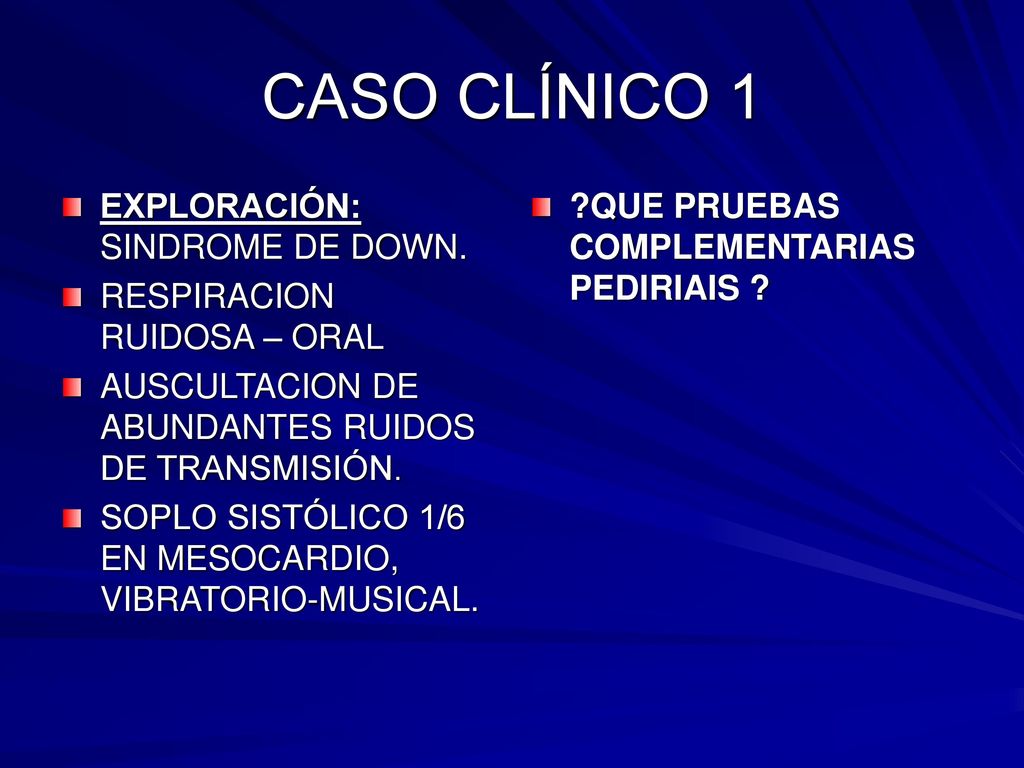 CASO CLÍNICO 1

EXPLORACIÓN: SINDROME DE DOWN.

RESPIRACION RUIDOSA – ORAL

AUSCULTACION DE ABUNDANTES RUIDOS DE TRANSMISIÓN.

SOPLO SISTÓLICO 1/6 EN MESOCARDIO, VIBRATORIO-MUSICAL.

?QUE PRUEBAS COMPLEMENTARIAS PEDIRIAIS ?